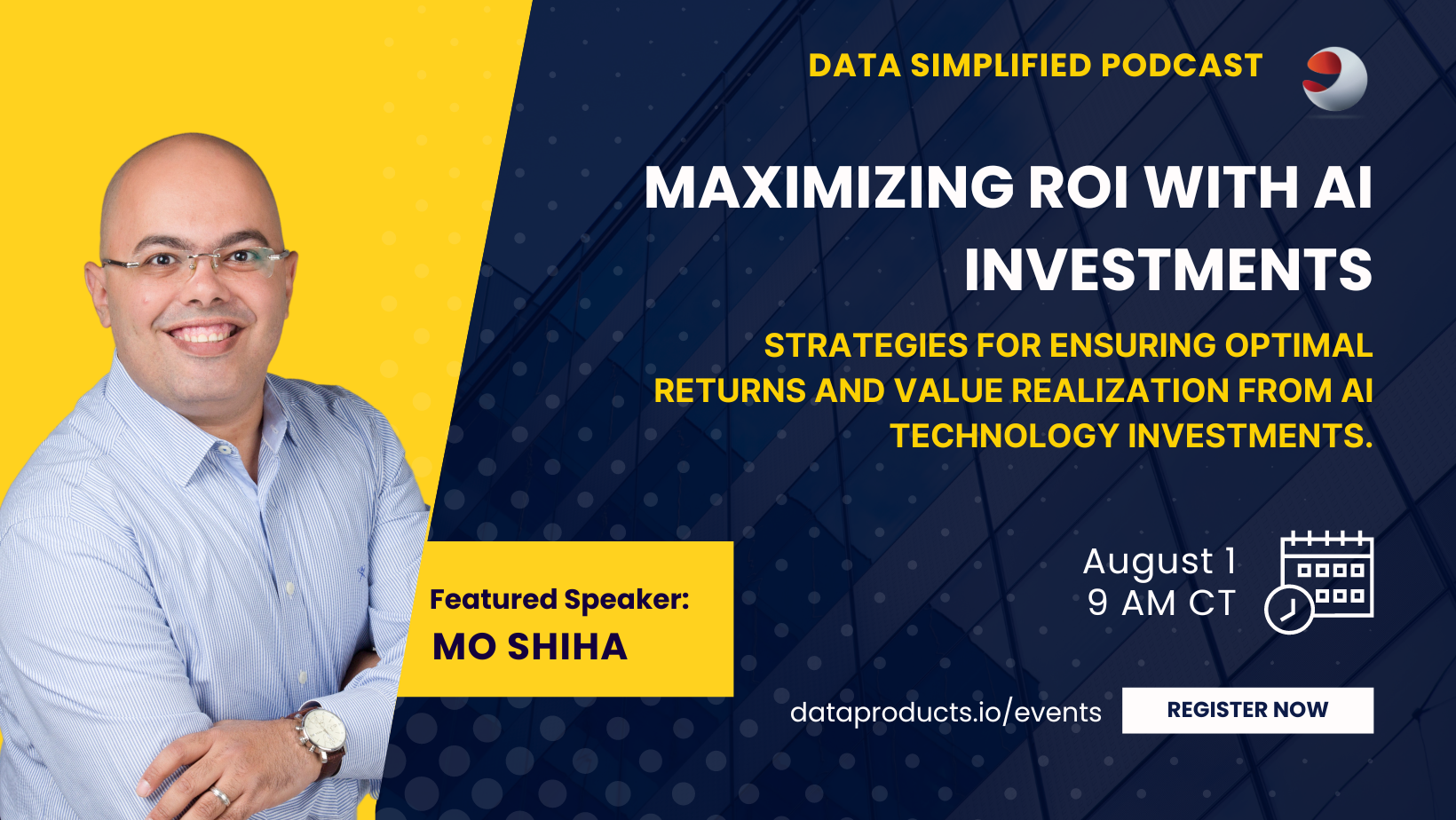 DATA SIMPLIFIED PODCAST

MAXIMIZING ROI WITH AI INVESTMENTS

STRATEGIES FOR ENSURING OPTIMAL RETURNS AND VALUE REALIZATION FROM AI TECHNOLOGY INVESTMENTS.

Featured Speaker:
MO SHIHA

August 1
9 AM CT

dataproducts.io/events

REGISTER NOW